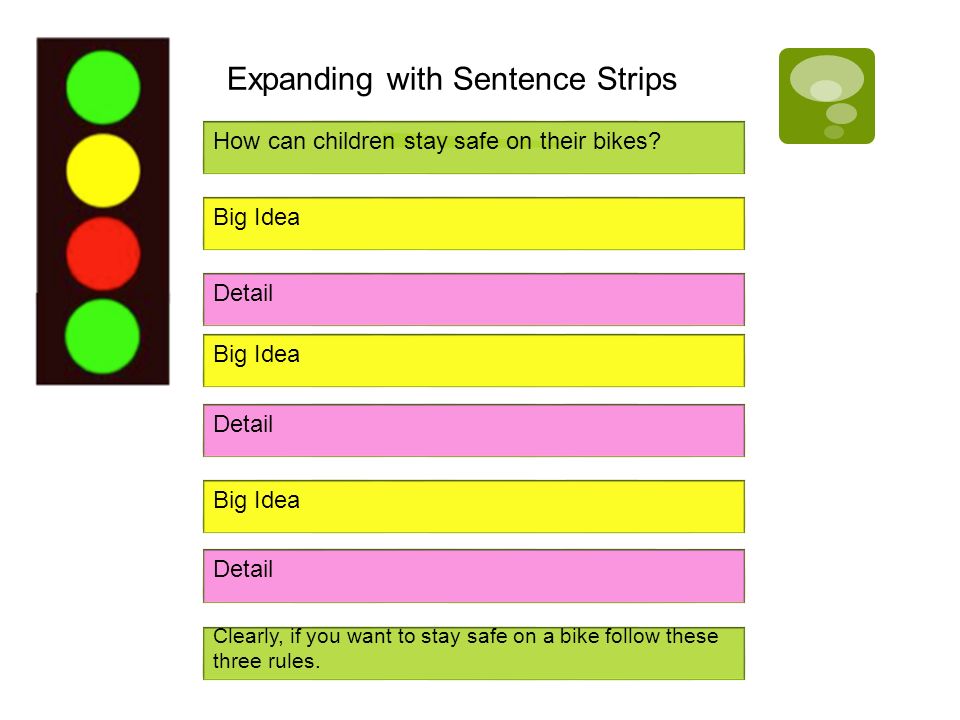 Expanding with Sentence Strips

How can children stay safe on their bikes?

Big Idea

Detail

Big Idea

Detail

Big Idea

Detail

Clearly, if you want to stay safe on a bike follow these three rules.